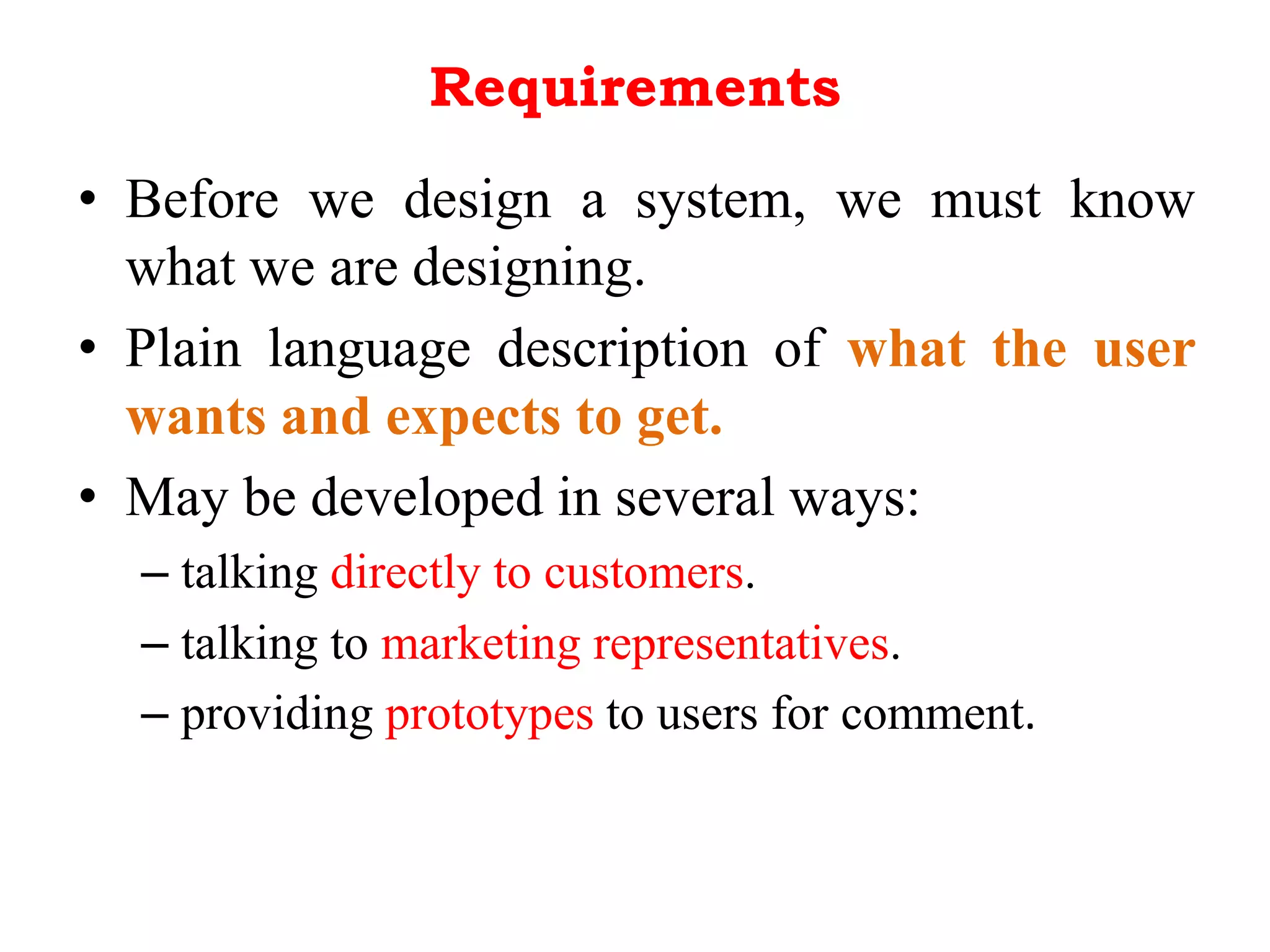 Requirements

• Before we design a system, we must know what we are designing.

• Plain language description of what the user wants and expects to get.

• May be developed in several ways:

– talking directly to customers.

– talking to marketing representatives.

– providing prototypes to users for comment.